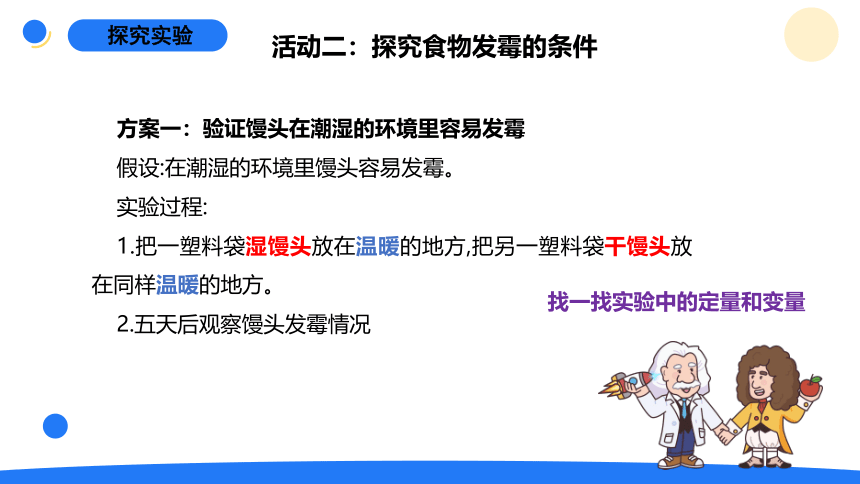 探究实验

活动二：探究食物发霉的条件

方案一：验证馒头在潮湿的环境里容易发霉

假设:在潮湿的环境里馒头容易发霉。

实验过程:

1.把一塑料袋湿馒头放在温暖的地方,把另一塑料袋干馒头放在同样温暖的地方。

2.五天后观察馒头发霉情况

找一找实验中的定量和变量